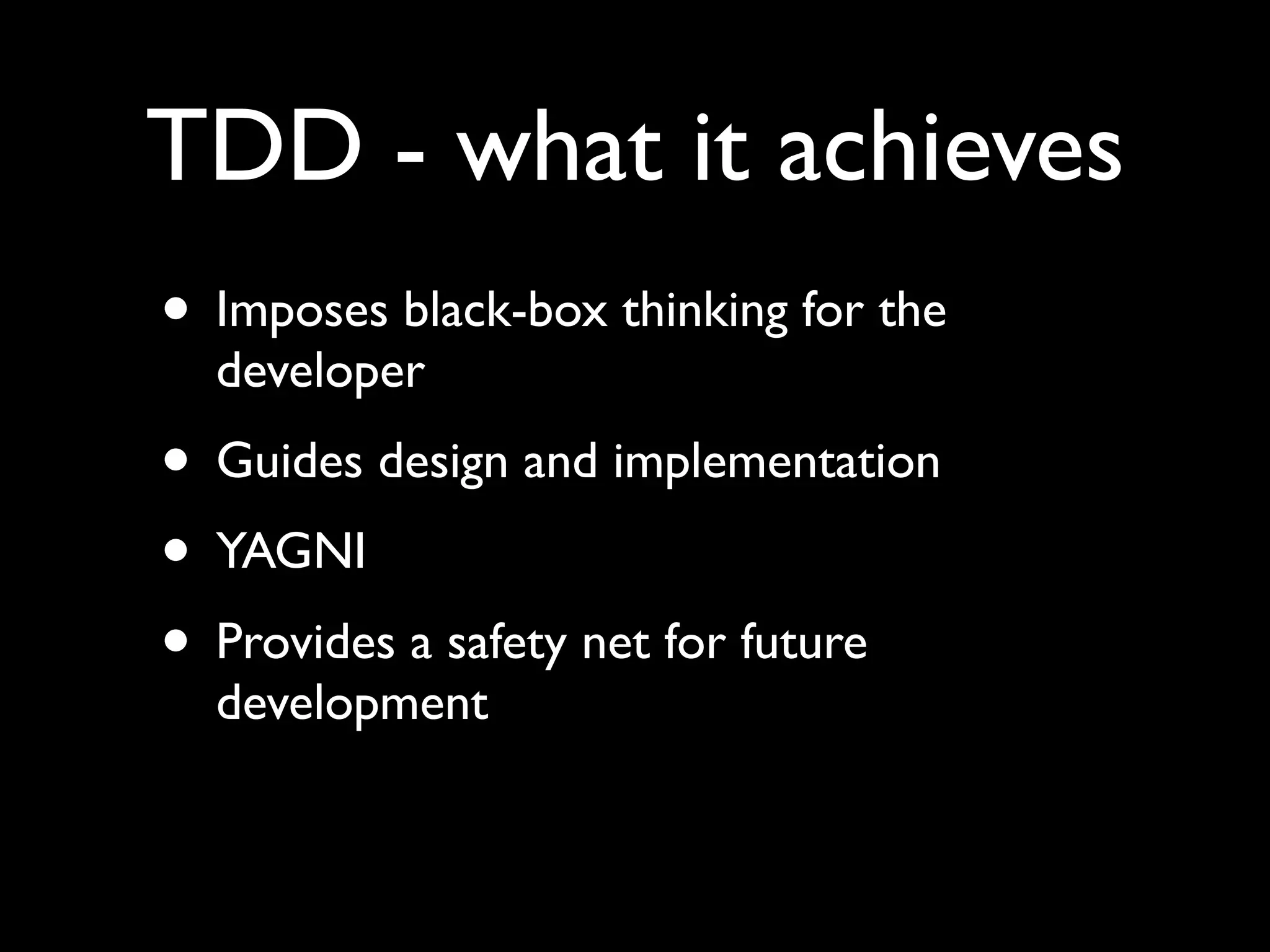 TDD - what it achieves

• Imposes black-box thinking for the developer

• Guides design and implementation

• YAGNI

• Provides a safety net for future development